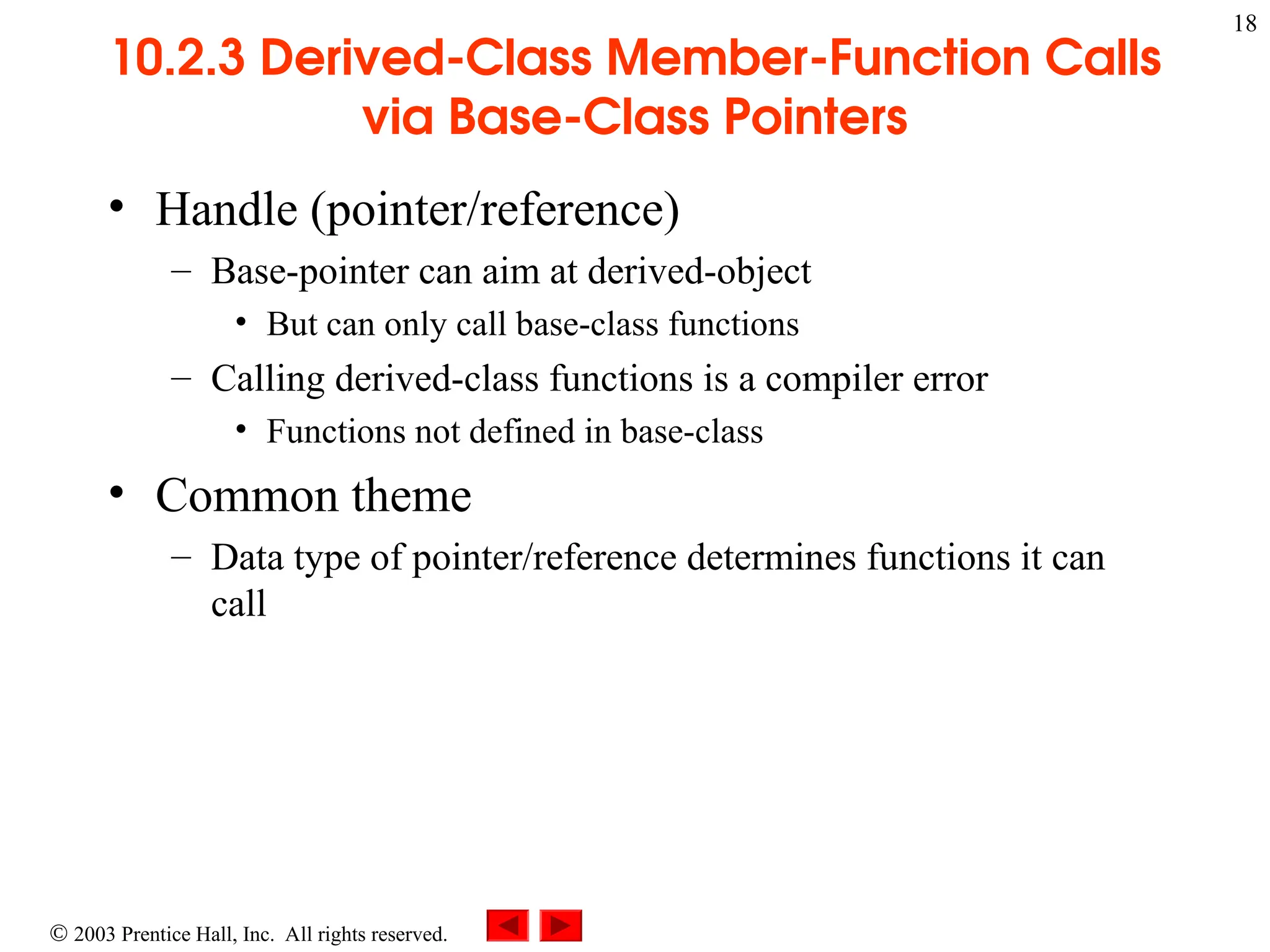 18

10.2.3 Derived-Class Member-Function Calls via Base-Class Pointers

• Handle (pointer/reference)
 – Base-pointer can aim at derived-object
  • But can only call base-class functions
 – Calling derived-class functions is a compiler error
  • Functions not defined in base-class
• Common theme
 – Data type of pointer/reference determines functions it can call

© 2003 Prentice Hall, Inc. All rights reserved.